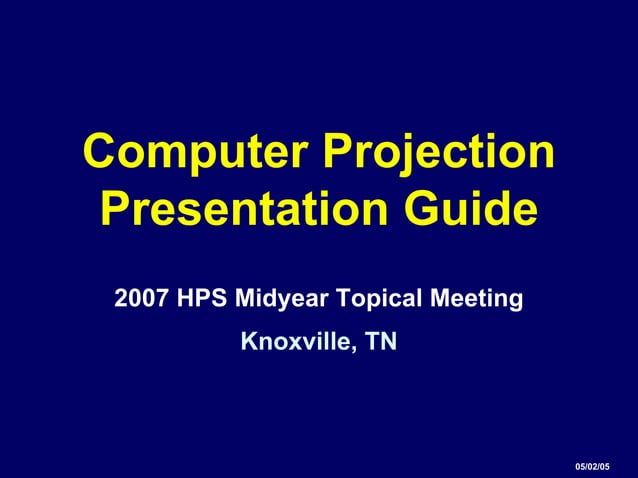 Computer Projection Presentation Guide

2007 HPS Midyear Topical Meeting

Knoxville, TN

05/02/05